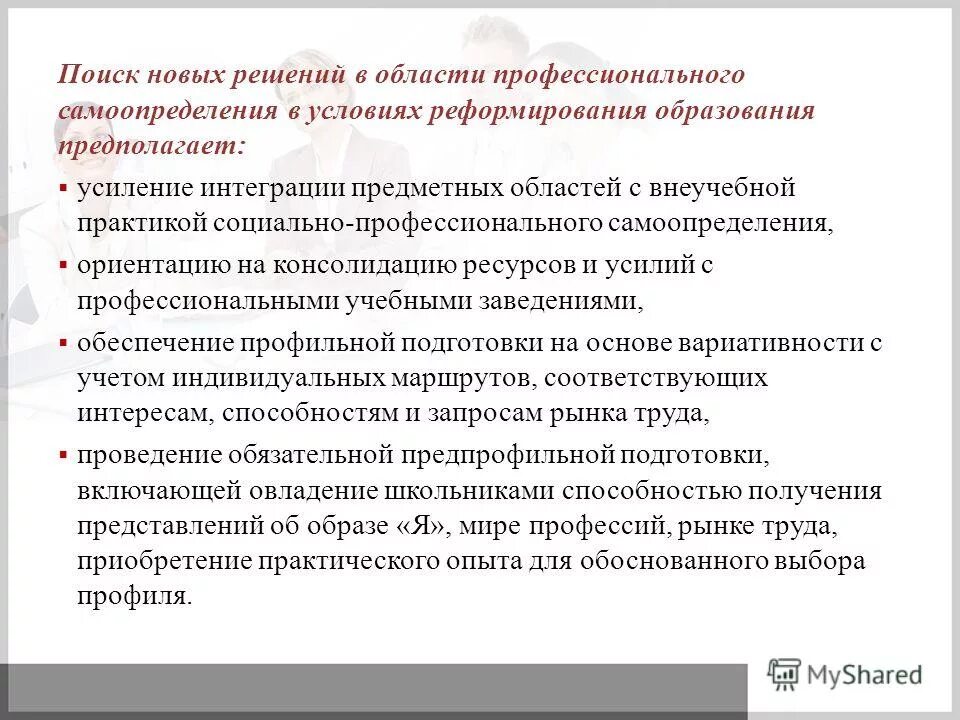 Поиск новых решений в области профессионального самоопределения в условиях реформирования образования предполагает:

▪ усиление интеграции предметных областей с внеучебной практикой социально-профессионального самоопределения,
▪ ориентацию на консолидацию ресурсов и усилий с профессиональными учебными заведениями,
▪ обеспечение профильной подготовки на основе вариативности с учетом индивидуальных маршрутов, соответствующих интересам, способностям и запросам рынка труда,
▪ проведение обязательной предпрофильной подготовки, включающей овладение школьниками способностью получения представлений об образе «Я», мире профессий, рынке труда, приобретение практического опыта для обоснованного выбора профиля.

MyShared